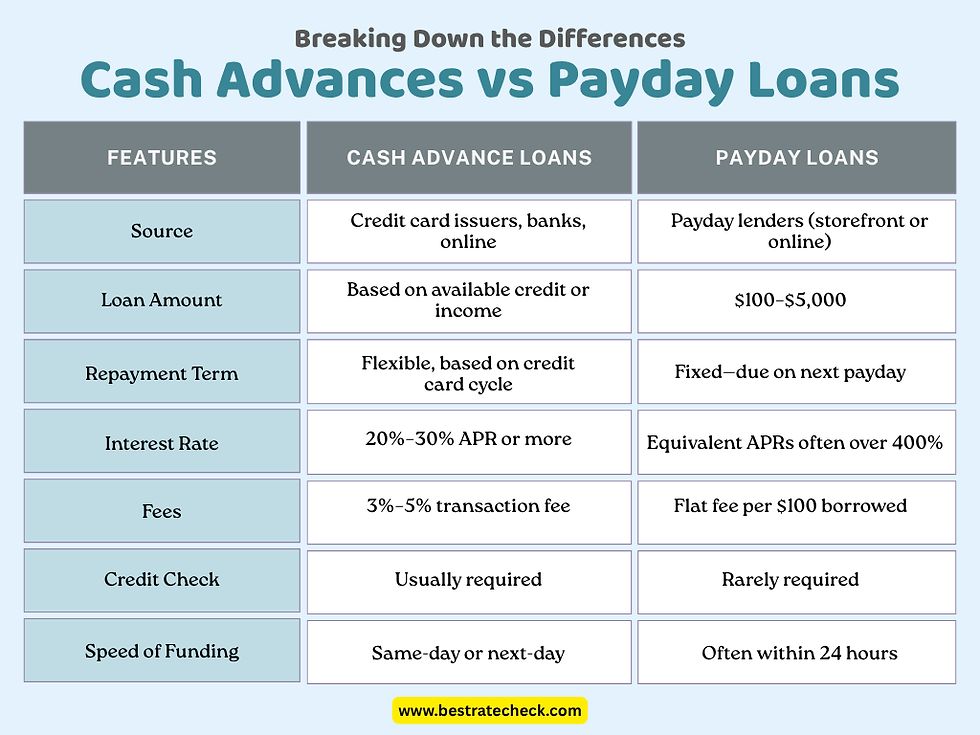 Breaking Down the Differences

Cash Advances vs Payday Loans

| FEATURES | CASH ADVANCE LOANS | PAYDAY LOANS |
|---|---|---|
| Source | Credit card issuers, banks, online | Payday lenders (storefront or online) |
| Loan Amount | Based on available credit or income | \$100–\$5,000 |
| Repayment Term | Flexible, based on credit card cycle | Fixed—due on next payday |
| Interest Rate | 20%–30% APR or more | Equivalent APRs often over 400% |
| Fees | 3%–5% transaction fee | Flat fee per \$100 borrowed |
| Credit Check | Usually required | Rarely required |
| Speed of Funding | Same-day or next-day | Often within 24 hours |

www.bestratecheck.com